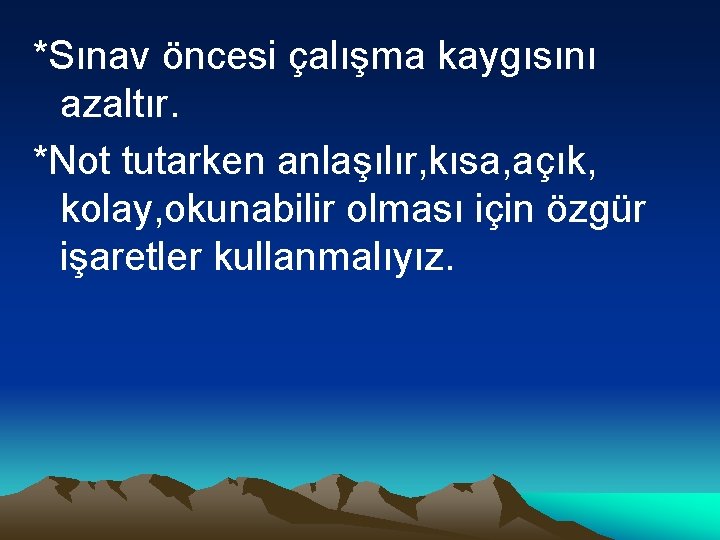 *Sınav öncesi çalışma kaygısını azaltır.

*Not tutarken anlaşılır,kısa,açık, kolay,okunabilir olması için özgür işaretler kullanmalıyız.